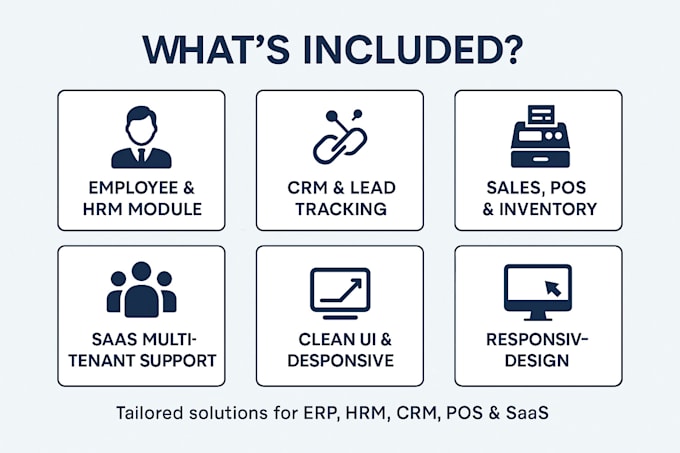 WHAT'S INCLUDED?

EMPLOYEE & HRM MODULE

CRM & LEAD TRACKING

SALES, POS & INVENTORY

SAAS MULTI-TENANT SUPPORT

CLEAN UI & DESPONSIVE

RESPONSIV-DESIGN

Tailored solutions for ERP, HRM, CRM, POS & SaaS